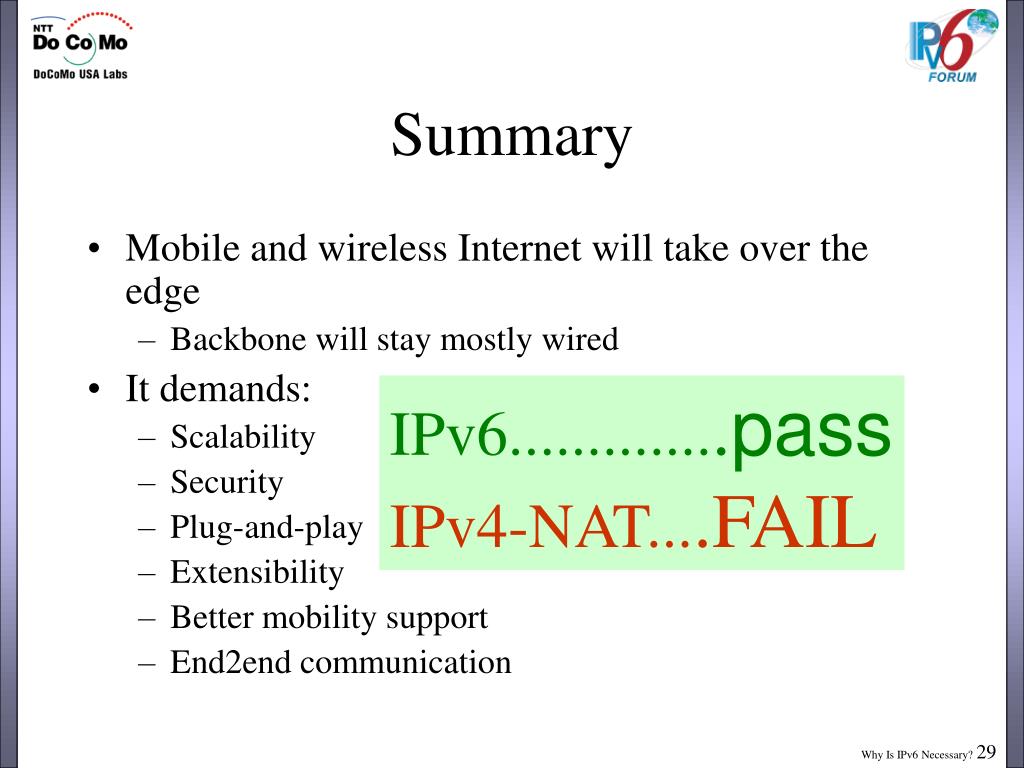 NTT Do Co Mo
DoCoMo USA Labs

IPv6 FORUM

Summary

• Mobile and wireless Internet will take over the edge
– Backbone will stay mostly wired
• It demands:
– Scalability
– Security
– Plug-and-play
– Extensibility
– Better mobility support
– End2end communication

IPv6..............pass
IPv4-NAT....FAIL

Why Is IPv6 Necessary? 29